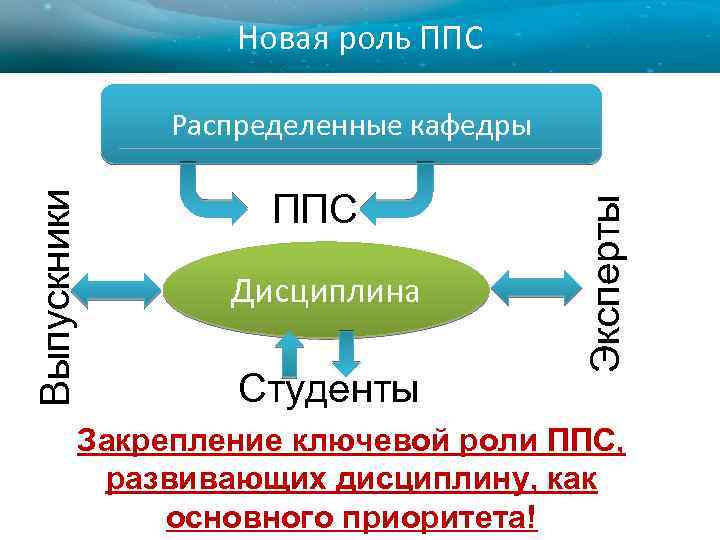 Новая роль ППС

Распределенные кафедры

ППС

Выпускники

Дисциплина

Эксперты

Студенты

Закрепление ключевой роли ППС, развивающих дисциплину, как основного приоритета!